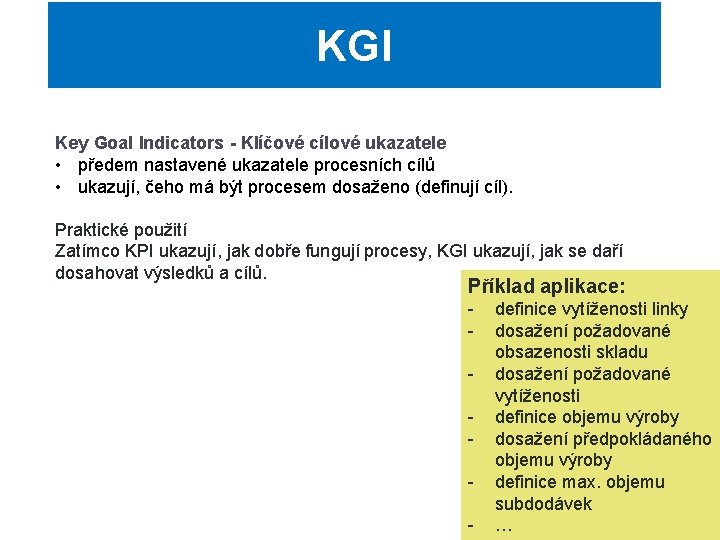 KGI

Key Goal Indicators - Klíčové cílové ukazatele
• předem nastavené ukazatele procesních cílů
• ukazují, čeho má být procesem dosaženo (definují cíl).

Praktické použití
Zatímco KPI ukazují, jak dobře fungují procesy, KGI ukazují, jak se daří dosahovat výsledků a cílů.

Příklad aplikace:
- definice vytíženosti linky
- dosažení požadované obsazenosti skladu
- dosažení požadované vytíženosti
- definice objemu výroby
- dosažení předpokládaného objemu výroby
- definice max. objemu subdodávek
- …